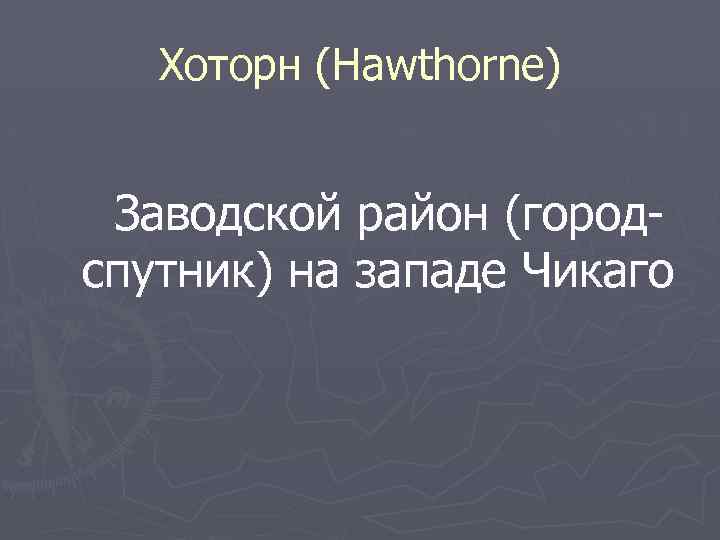 Хоторн (Hawthorne)

Заводской район (город-спутник) на западе Чикаго